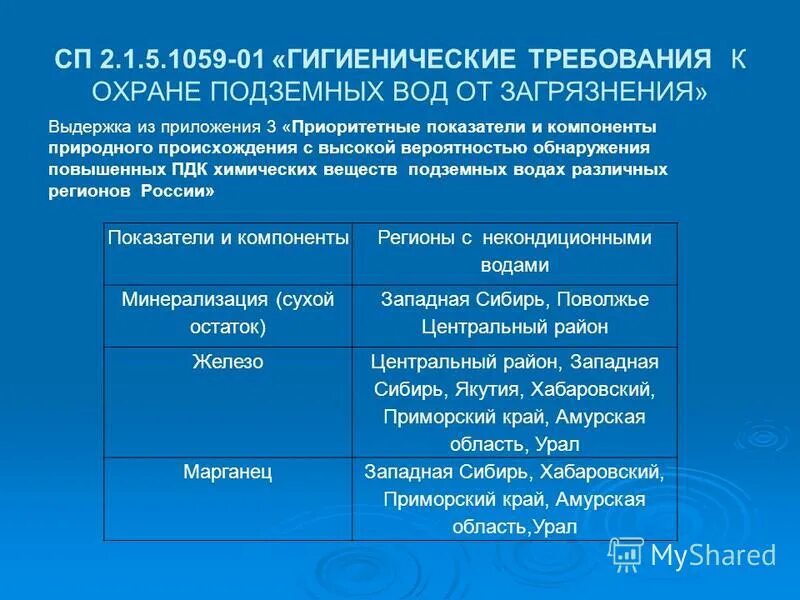 СП 2.1.5.1059-01 «ГИГИЕНИЧЕСКИЕ ТРЕБОВАНИЯ К ОХРАНЕ ПОДЗЕМНЫХ ВОД ОТ ЗАГРЯЗНЕНИЯ»

Выдержка из приложения 3 «Приоритетные показатели и компоненты природного происхождения с высокой вероятностью обнаружения повышенных ПДК химических веществ подземных водах различных регионов России»

| Показатели и компоненты | Регионы с некондиционными водами |
|---|---|
| Минерализация (сухой остаток) | Западная Сибирь, Поволжье Центральный район |
| Железо | Центральный район, Западная Сибирь, Якутия, Хабаровский, Приморский край, Амурская область, Урал |
| Марганец | Западная Сибирь, Хабаровский, Приморский край, Амурская область,Урал |

MyShared